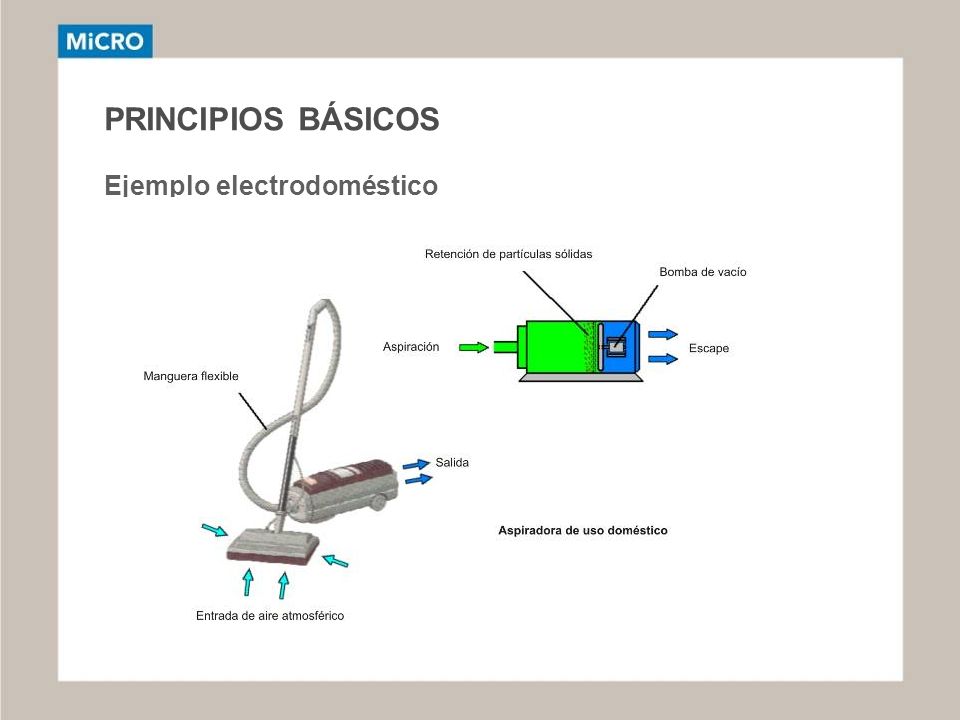 MiCRO

PRINCIPIOS BÁSICOS

Ejemplo electrodoméstico

Retención de partículas sólidas

Bomba de vacío

Aspiración

Escape

Manguera flexible

Salida

Aspiradora de uso doméstico

Entrada de aire atmosférico